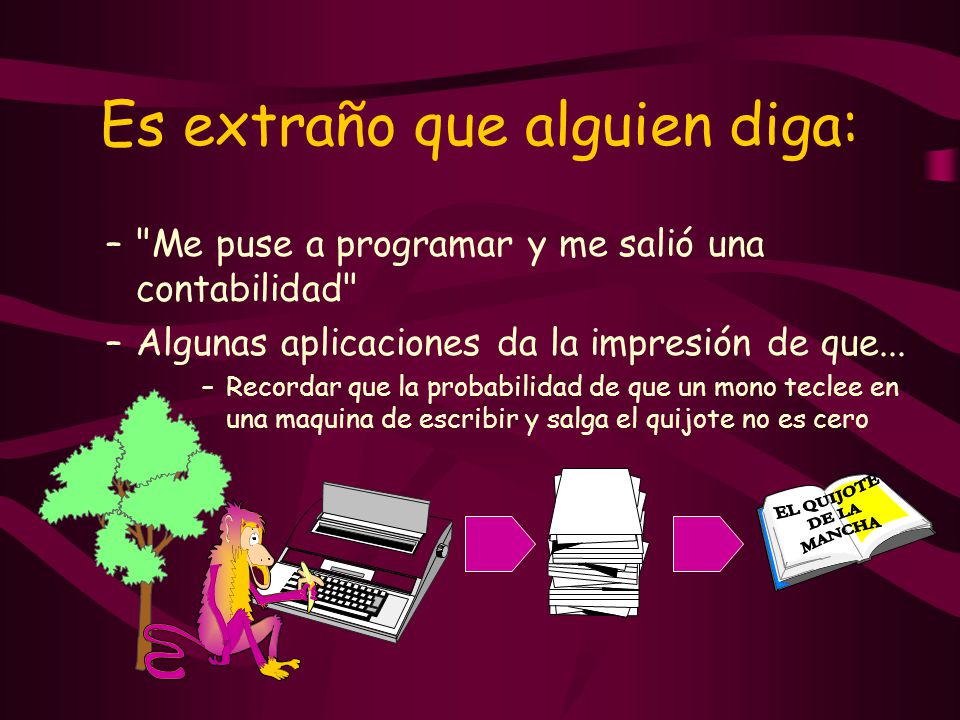 Es extraño que alguien diga:

– "Me puse a programar y me salió una contabilidad"

– Algunas aplicaciones da la impresión de que...

– Recordar que la probabilidad de que un mono teclee en una maquina de escribir y salga el quijote no es cero

EL QUIJOTE DE LA MANCHA